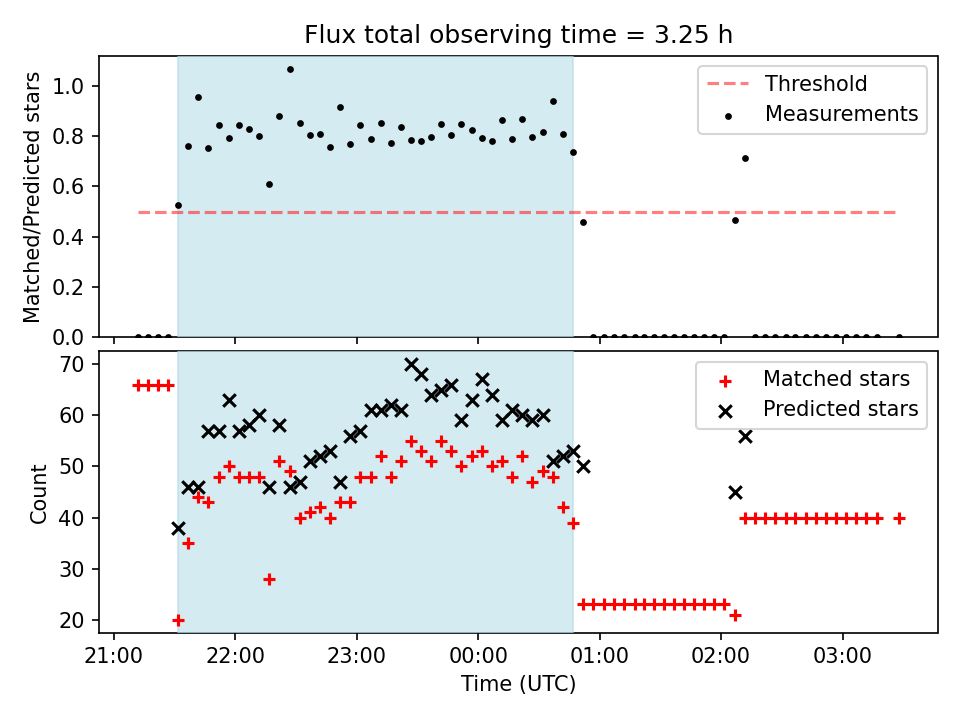 Flux total observing time = 3.25 h

Matched/Predicted stars

1.0
0.8
0.6
0.4
0.2
0.0

Threshold
Measurements

Count

70
60
50
40
30
20

Matched stars
Predicted stars

21:00
22:00
23:00
00:00
01:00
02:00
03:00

Time (UTC)